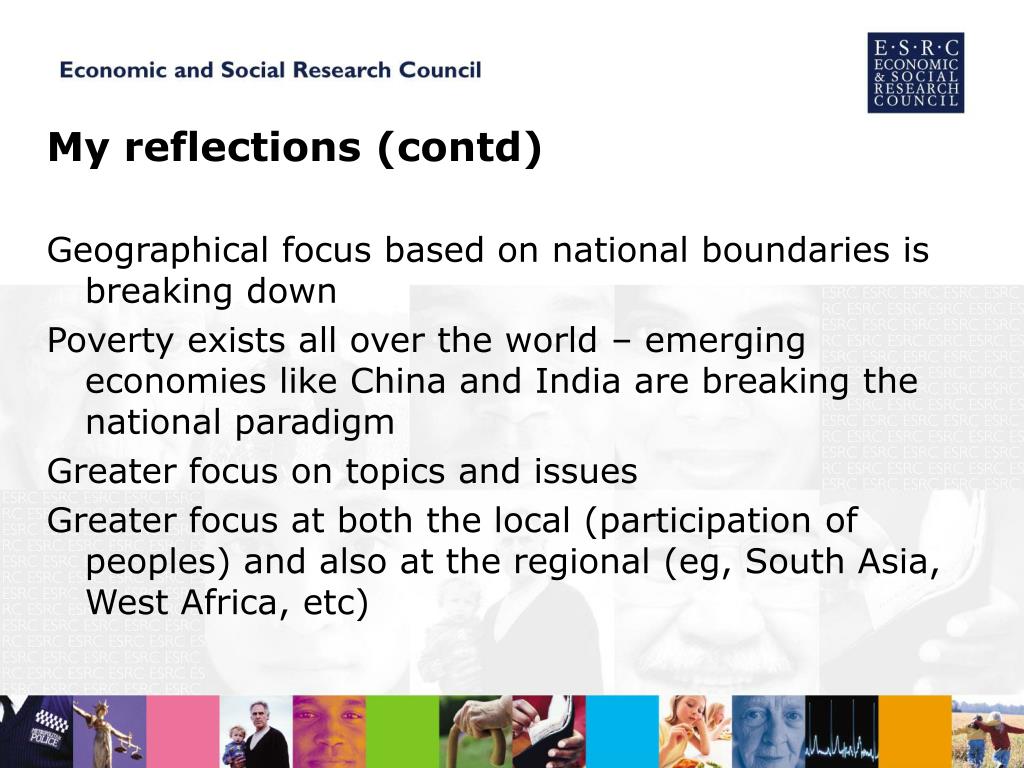 Economic and Social Research Council

E·S·R·C
ECONOMIC & SOCIAL RESEARCH COUNCIL

My reflections (contd)

Geographical focus based on national boundaries is breaking down

Poverty exists all over the world – emerging economies like China and India are breaking the national paradigm

Greater focus on topics and issues

Greater focus at both the local (participation of peoples) and also at the regional (eg, South Asia, West Africa, etc)

POLICE